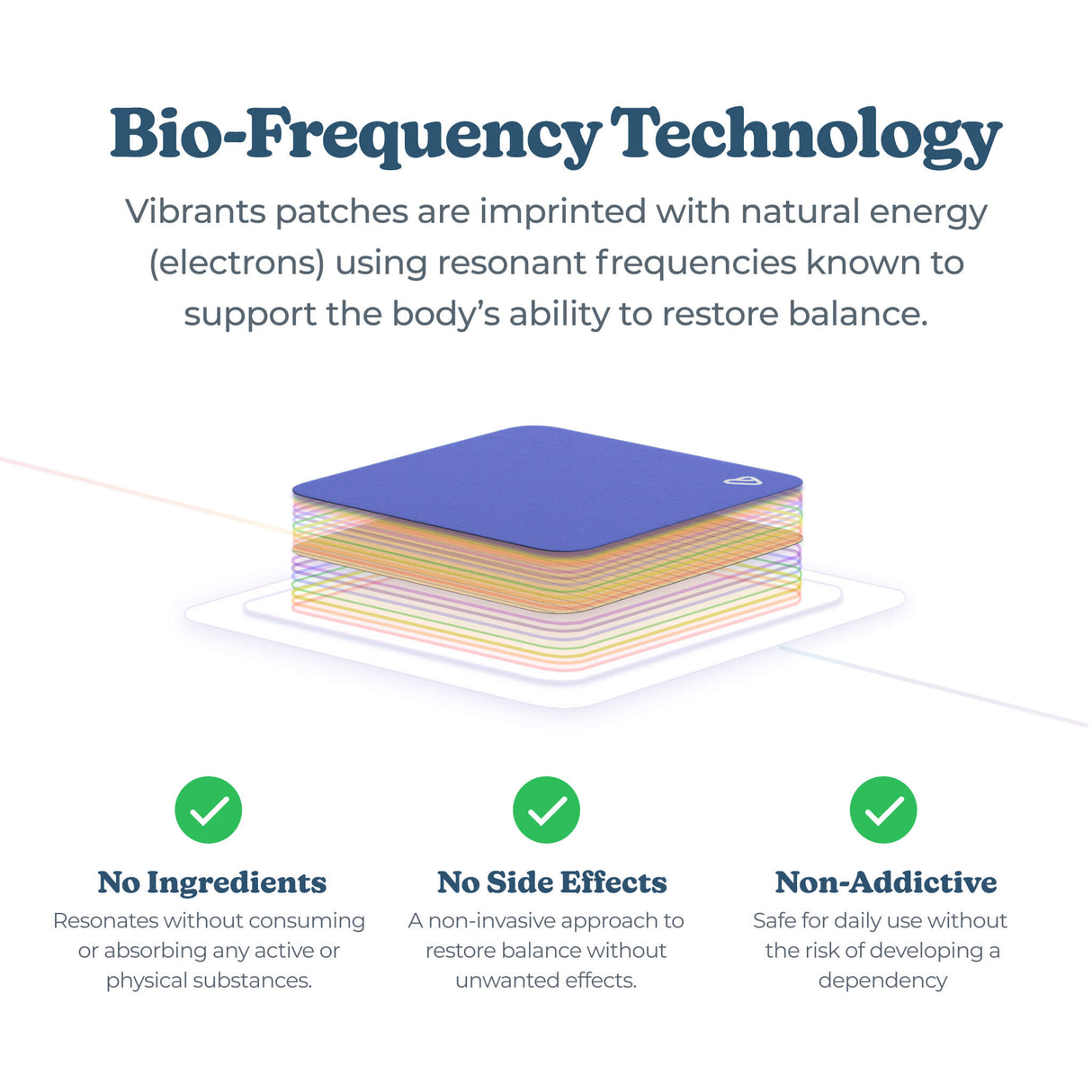 Bio-Frequency Technology

Vibrants patches are imprinted with natural energy (electrons) using resonant frequencies known to support the body's ability to restore balance.

No Ingredients
Resonates without consuming or absorbing any active or physical substances.

No Side Effects
A non-invasive approach to restore balance without unwanted effects.

Non-Addictive
Safe for daily use without the risk of developing a dependency